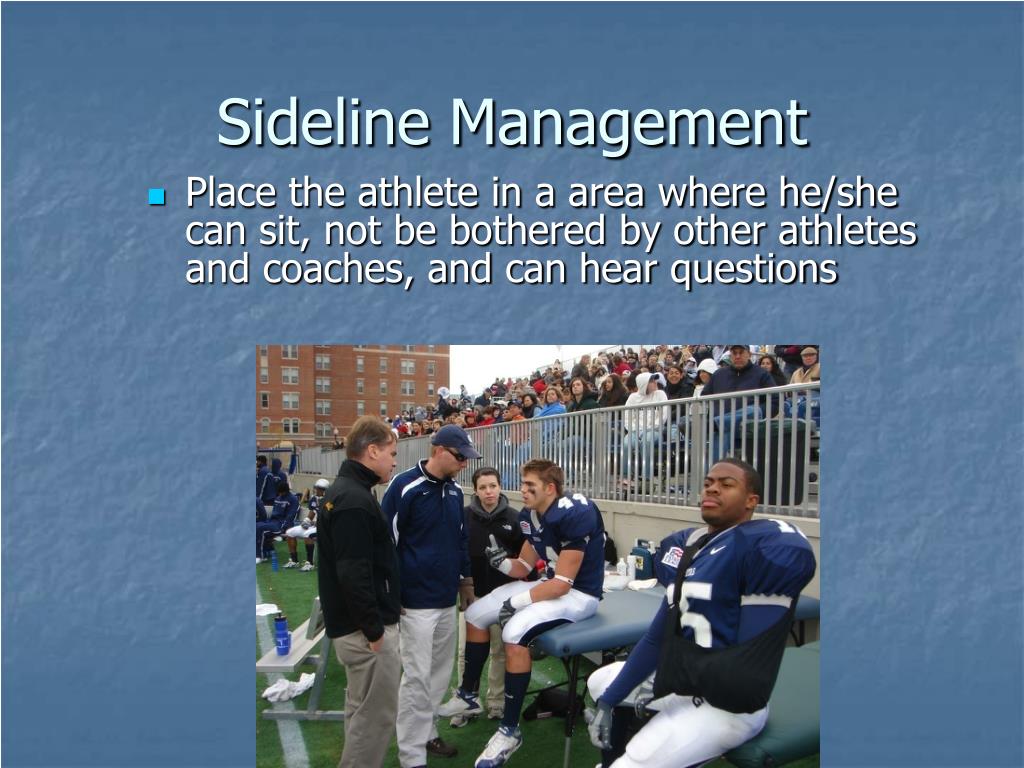 Sideline Management

Place the athlete in a area where he/she can sit, not be bothered by other athletes and coaches, and can hear questions